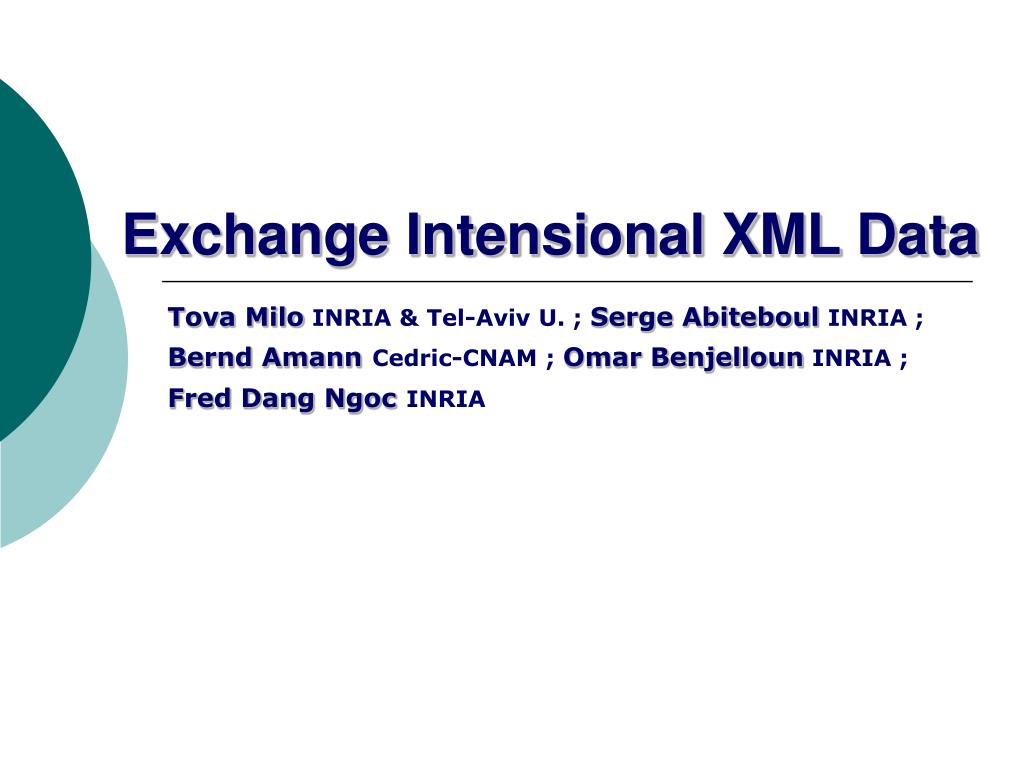 Exchange Intensional XML Data

Tova Milo INRIA & Tel-Aviv U. ; Serge Abiteboul INRIA ;
Bernd Amann Cedric-CNAM ; Omar Benjelloun INRIA ;
Fred Dang Ngoc INRIA